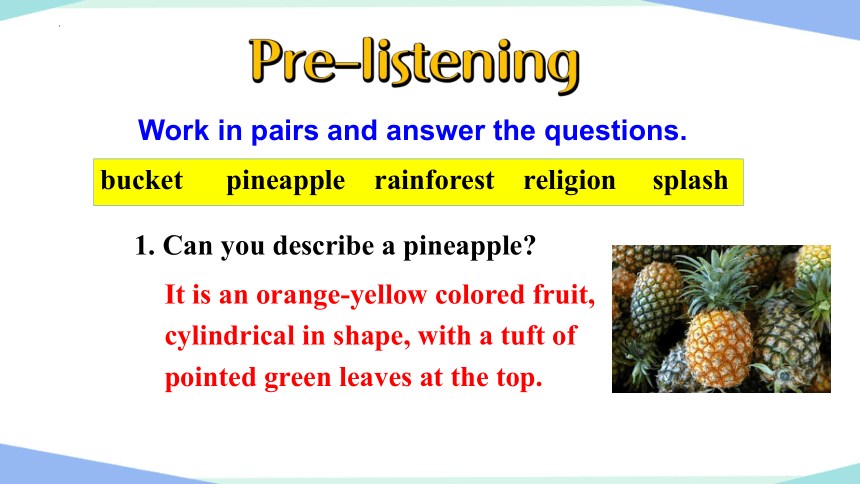 Pre-listening

Work in pairs and answer the questions.

bucket pineapple rainforest religion splash

1. Can you describe a pineapple?

It is an orange-yellow colored fruit, cylindrical in shape, with a tuft of pointed green leaves at the top.